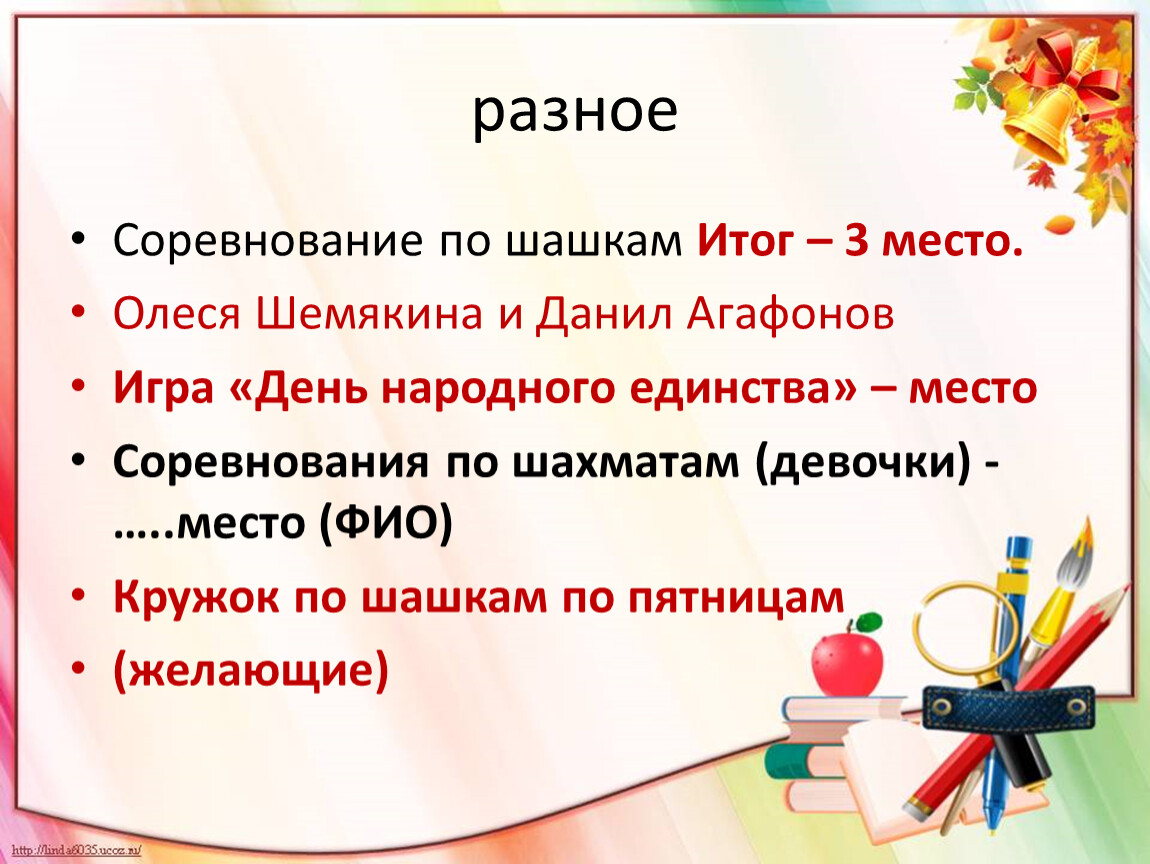 разное

• Соревнование по шашкам Итог – 3 место.
• Олеся Шемякина и Данил Агафонов
• Игра «День народного единства» – место
• Соревнования по шахматам (девочки) - …..место (ФИО)
• Кружок по шашкам по пятницам
• (желающие)

http://linda6035.ucoz.ru/